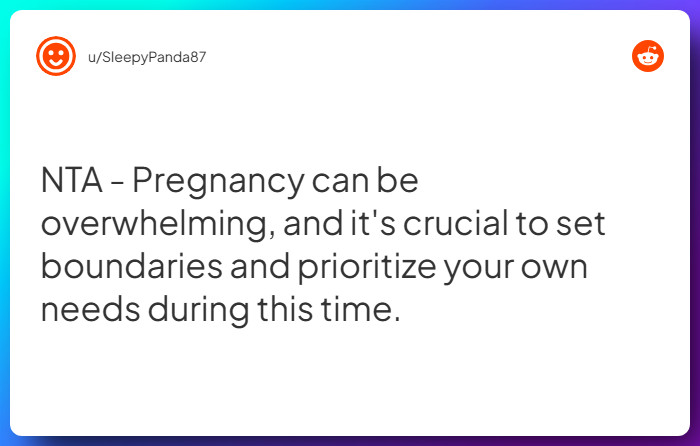 u/SleepyPanda87

NTA - Pregnancy can be overwhelming, and it's crucial to set boundaries and prioritize your own needs during this time.